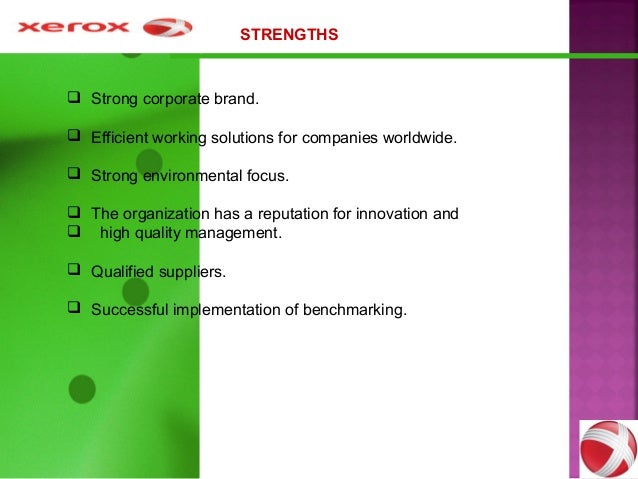 xerox

STRENGTHS

❑ Strong corporate brand.

❑ Efficient working solutions for companies worldwide.

❑ Strong environmental focus.

❑ The organization has a reputation for innovation and
❑ high quality management.

❑ Qualified suppliers.

❑ Successful implementation of benchmarking.